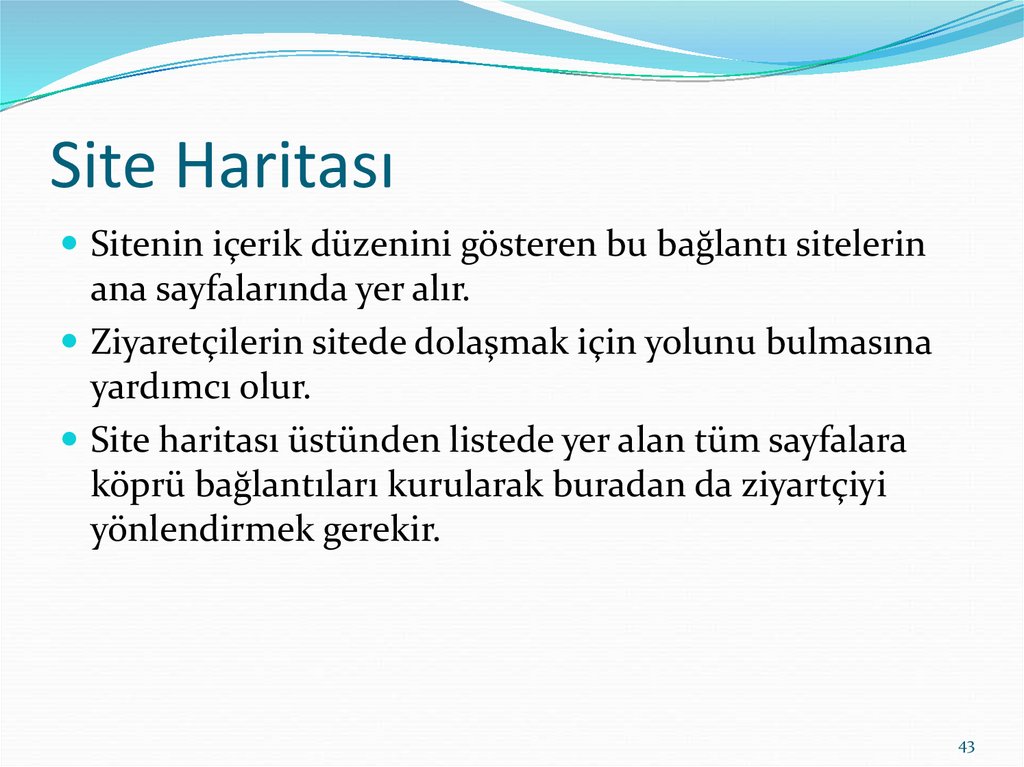 Site Haritası

Sitenin içerik düzenini gösteren bu bağlantı sitelerin ana sayfalarında yer alır.

Ziyaretçilerin sitede dolaşmak için yolunu bulmasına yardımcı olur.

Site haritası üstünden listede yer alan tüm sayfalara köprü bağlantıları kurularak buradan da ziyartçiyi yönlendirmek gerekir.

43